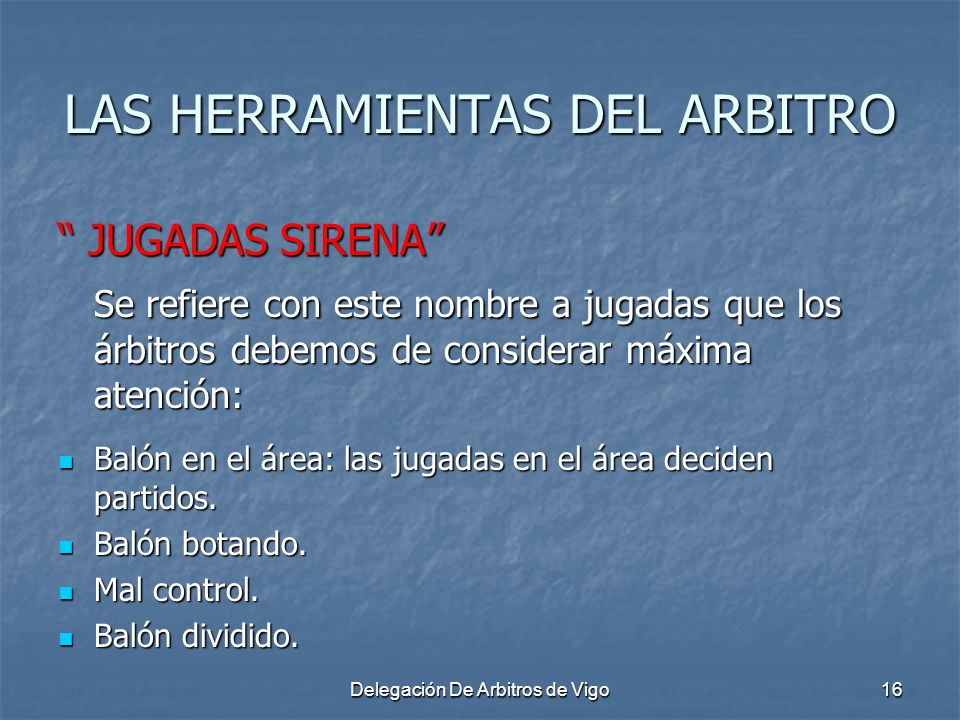 LAS HERRAMIENTAS DEL ARBITRO

“ JUGADAS SIRENA”

Se refiere con este nombre a jugadas que los árbitros debemos de considerar máxima atención:

- Balón en el área: las jugadas en el área deciden partidos.
- Balón botando.
- Mal control.
- Balón dividido.

Delegación De Arbitros de Vigo

16